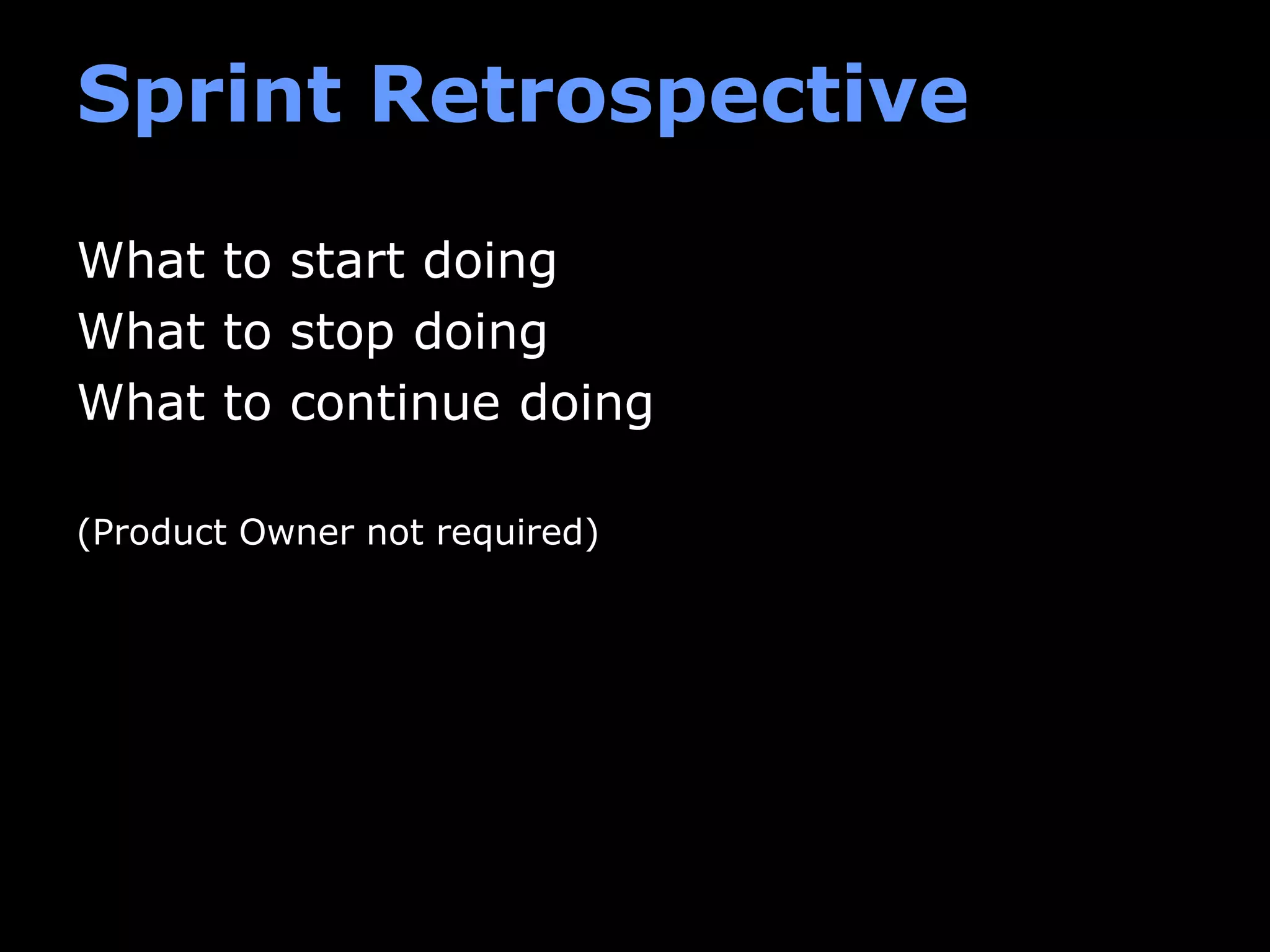 Sprint Retrospective

What to start doing
What to stop doing
What to continue doing

(Product Owner not required)